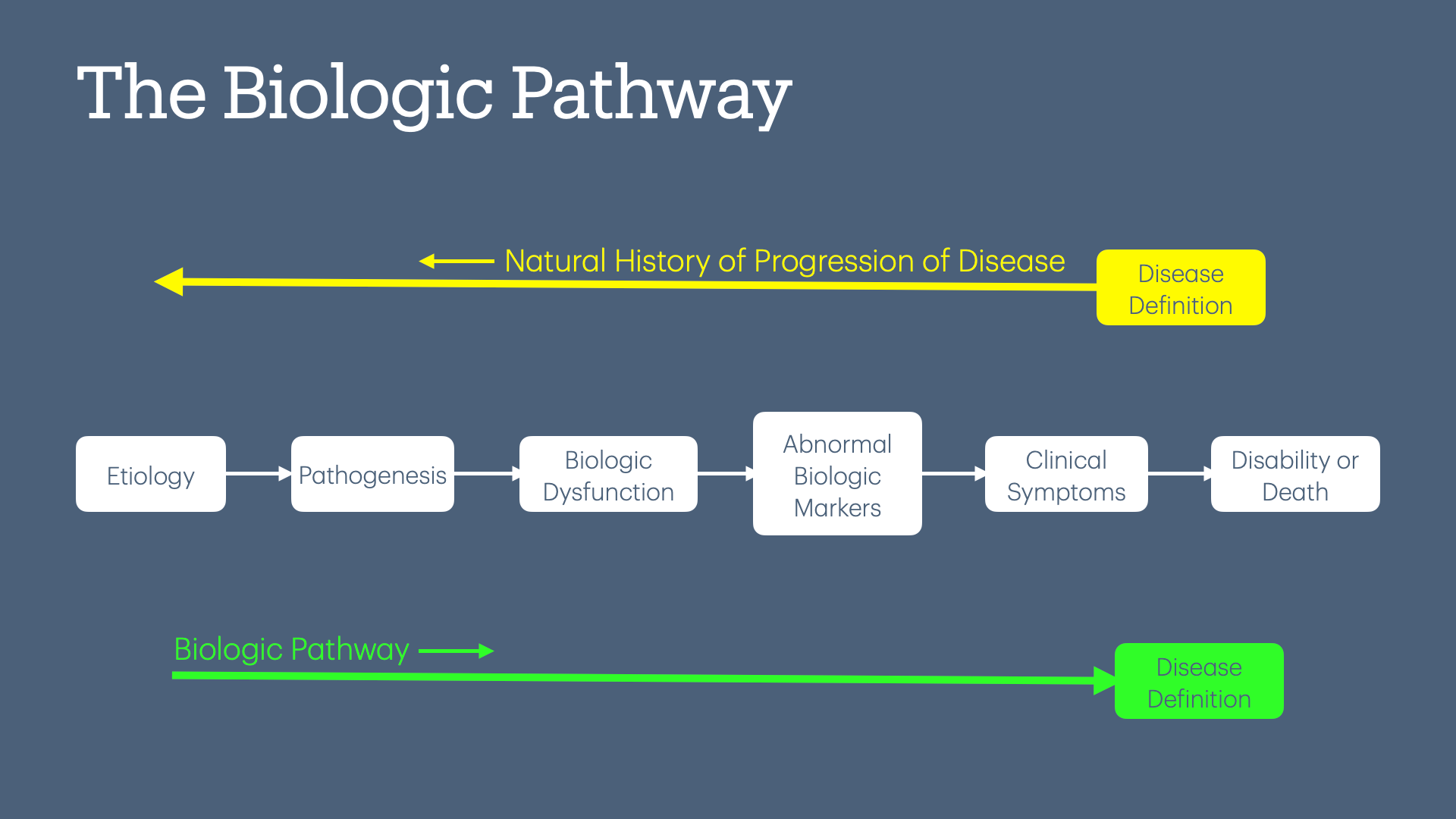 The Biologic Pathway

Natural History of Progression of Disease

Disease Definition

Etiology

Pathogenesis

Biologic Dysfunction

Abnormal Biologic Markers

Clinical Symptoms

Disability or Death

Biologic Pathway

Disease Definition